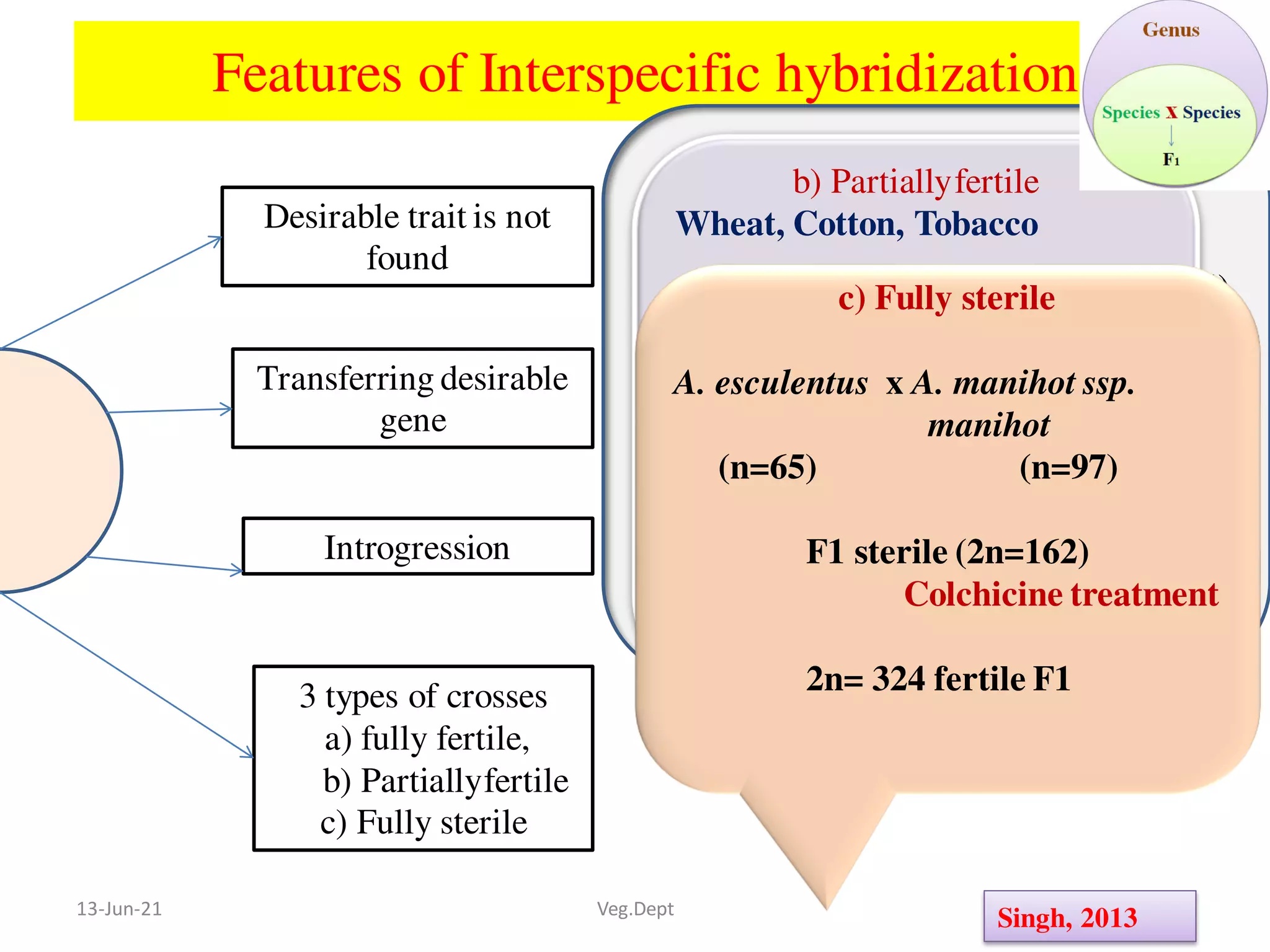 Features of Interspecific hybridization

Genus

Species X Species
F1

Desirable trait is not found

Transferring desirable gene

Introgression

3 types of crosses
a) fully fertile,
b) Partially fertile
c) Fully sterile

b) Partially fertile
Wheat, Cotton, Tobacco

c) Fully sterile

A. esculentus x A. manihot ssp. manihot
(n=65) (n=97)

F1 sterile (2n=162)
Colchicine treatment

2n= 324 fertile F1

13-Jun-21

Veg.Dept

Singh, 2013